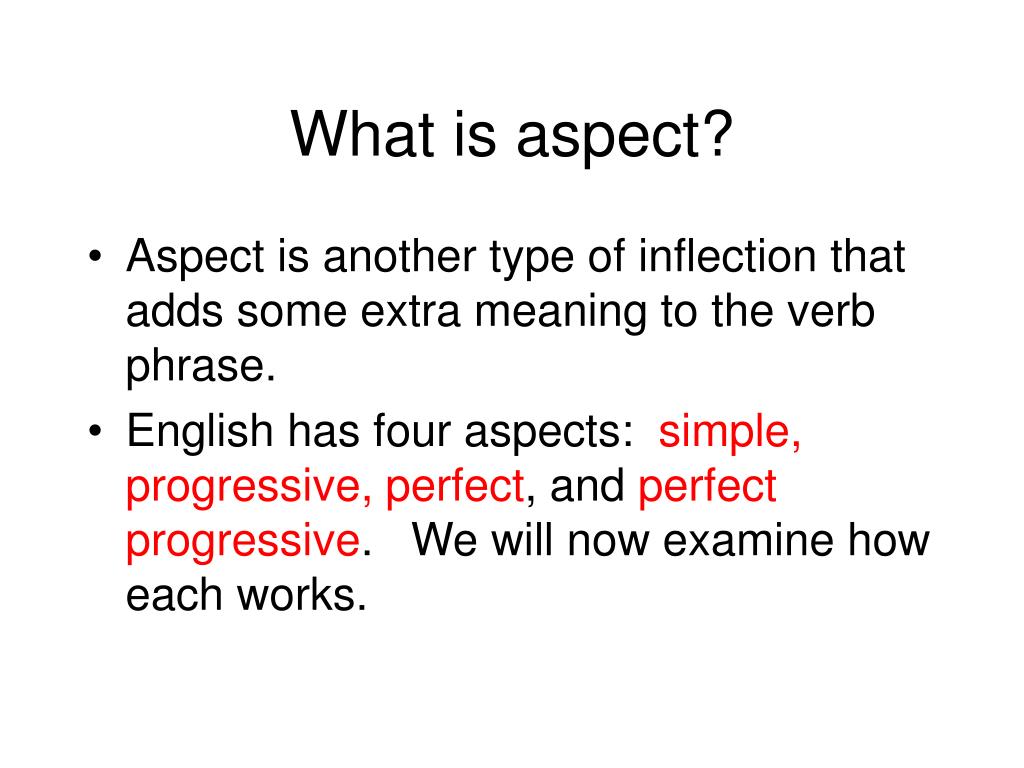 What is aspect?

• Aspect is another type of inflection that adds some extra meaning to the verb phrase.

• English has four aspects: simple, progressive, perfect, and perfect progressive. We will now examine how each works.